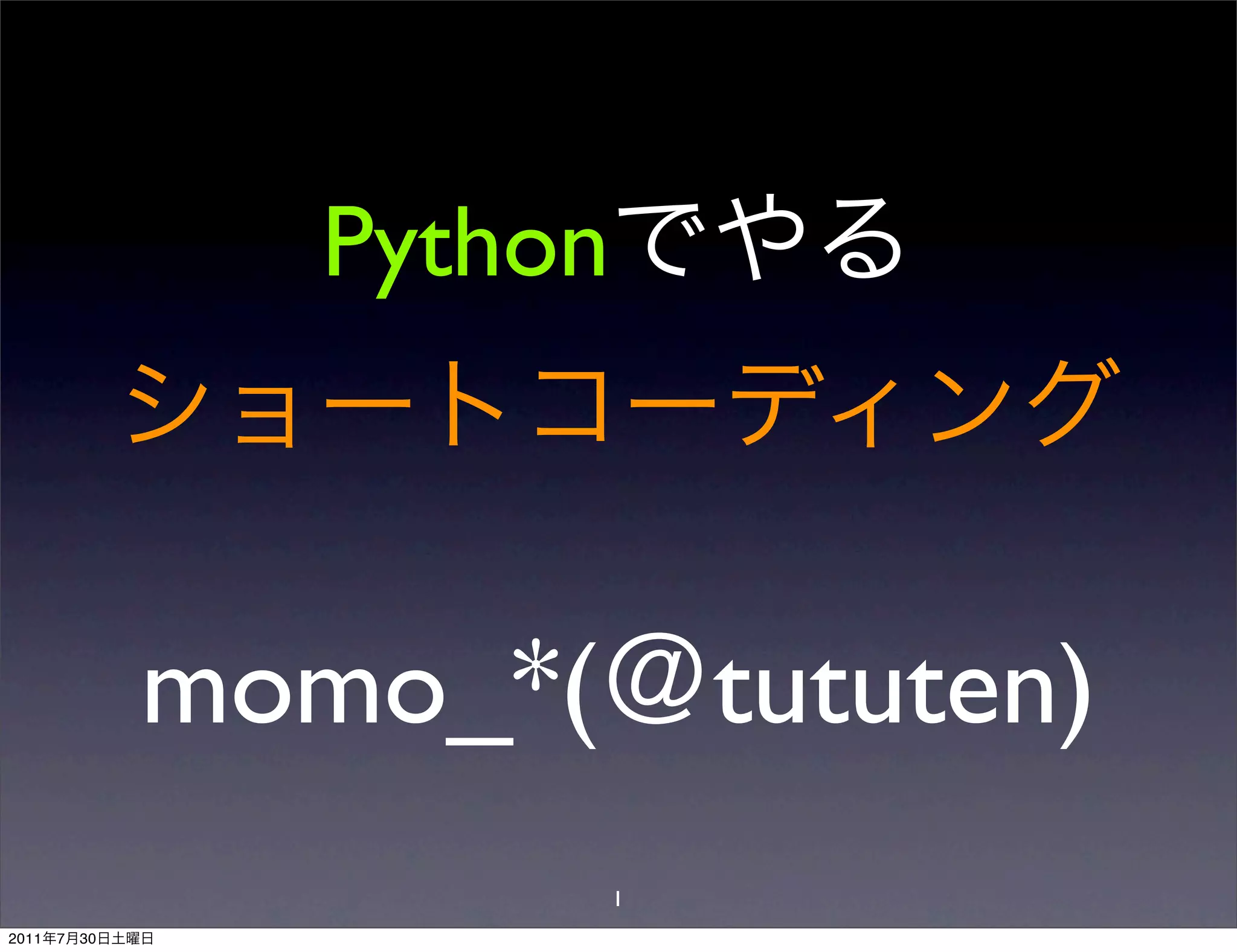 Pythonでやる

ショートコーディング

momo_*(@tututen)

1

2011年7月30日土曜日